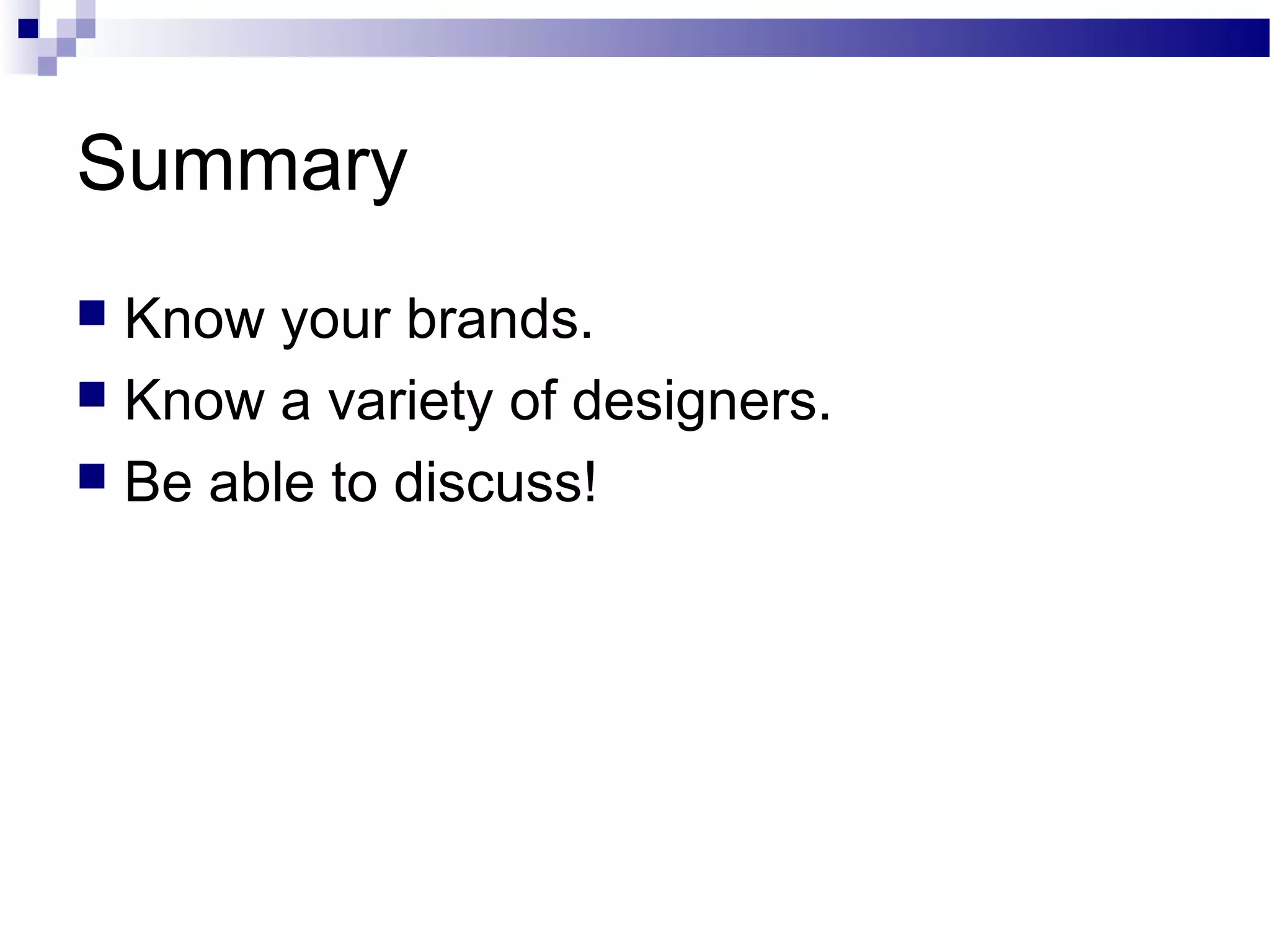 Summary

- Know your brands.
- Know a variety of designers.
- Be able to discuss!